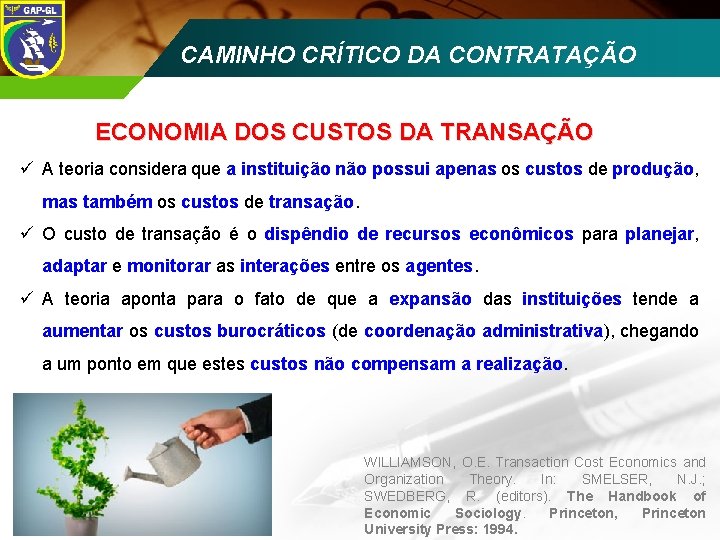 GAP-GL

CAMINHO CRÍTICO DA CONTRATAÇÃO

ECONOMIA DOS CUSTOS DA TRANSAÇÃO

✓ A teoria considera que a instituição não possui apenas os custos de produção, mas também os custos de transação.

✓ O custo de transação é o dispêndio de recursos econômicos para planejar, adaptar e monitorar as interações entre os agentes.

✓ A teoria aponta para o fato de que a expansão das instituições tende a aumentar os custos burocráticos (de coordenação administrativa), chegando a um ponto em que estes custos não compensam a realização.

WILLIAMSON, O.E. Transaction Cost Economics and Organization Theory. In: SMELSER, N.J.; SWEDBERG, R. (editors). The Handbook of Economic Sociology. Princeton, Princeton University Press: 1994.